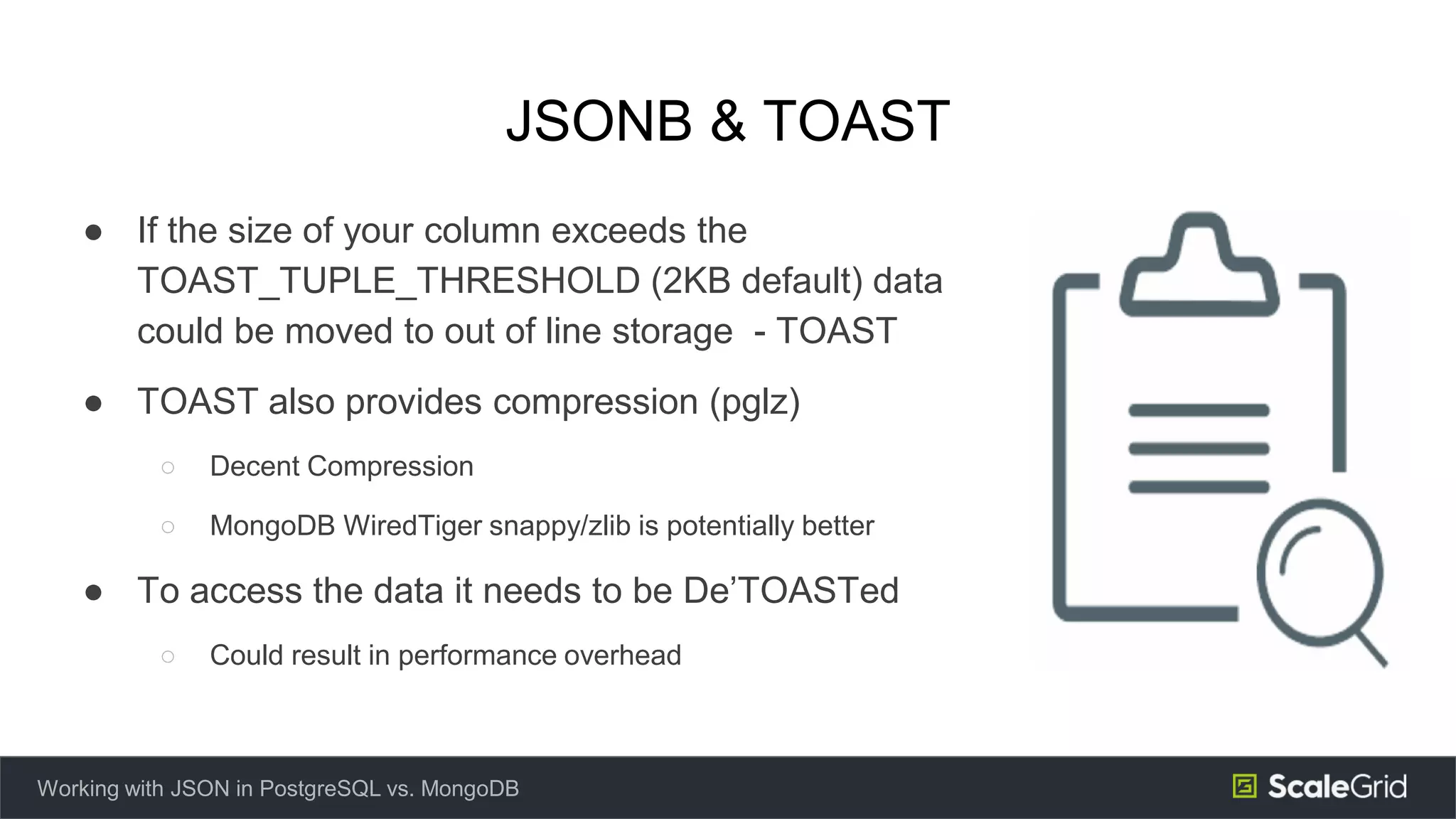 JSONB & TOAST

● If the size of your column exceeds the TOAST_TUPLE_THRESHOLD (2KB default) data could be moved to out of line storage - TOAST

● TOAST also provides compression (pglz)

○ Decent Compression

○ MongoDB WiredTiger snappy/zlib is potentially better

● To access the data it needs to be De'TOASTed

○ Could result in performance overhead

Working with JSON in PostgreSQL vs. MongoDB

ScaleGrid